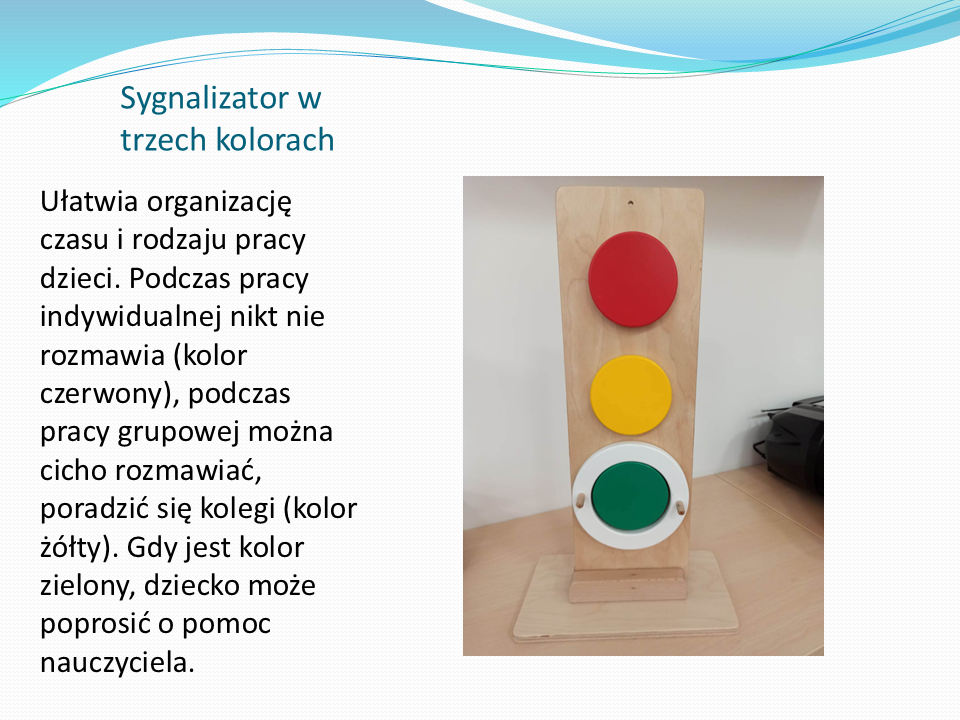 Sygnalizator w trzech kolorach

Ułatwia organizację czasu i rodzaju pracy dzieci. Podczas pracy indywidualnej nikt nie rozmawia (kolor czerwony), podczas pracy grupowej można cicho rozmawiać, poradzić się kolegi (kolor żółty). Gdy jest kolor zielony, dziecko może poprosić o pomoc nauczyciela.